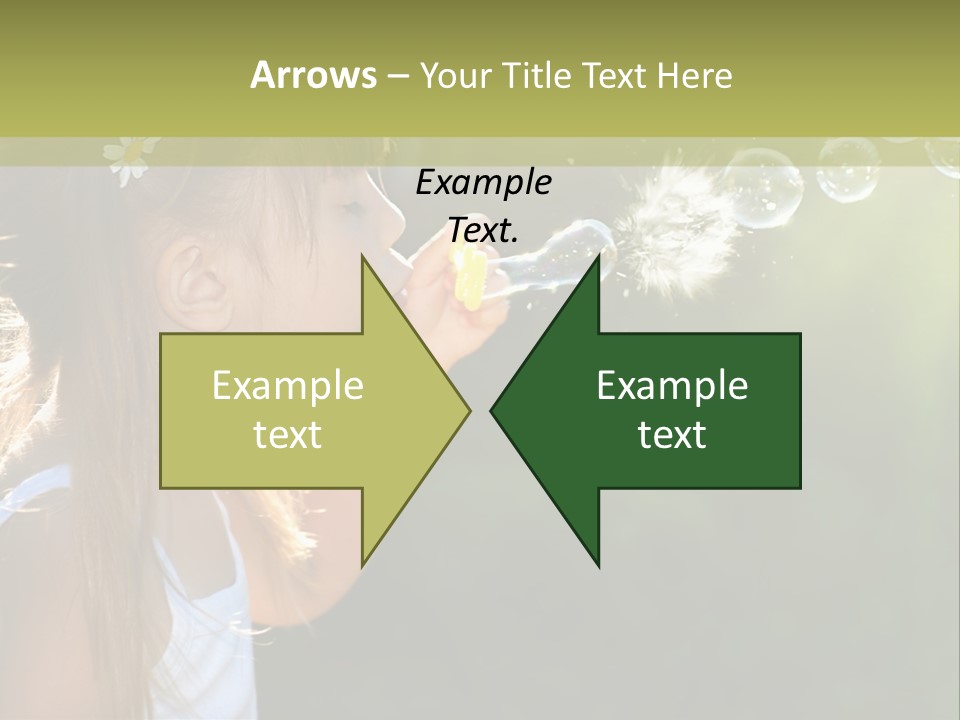 Arrows – Your Title Text Here

Example Text.

Example text

Example text